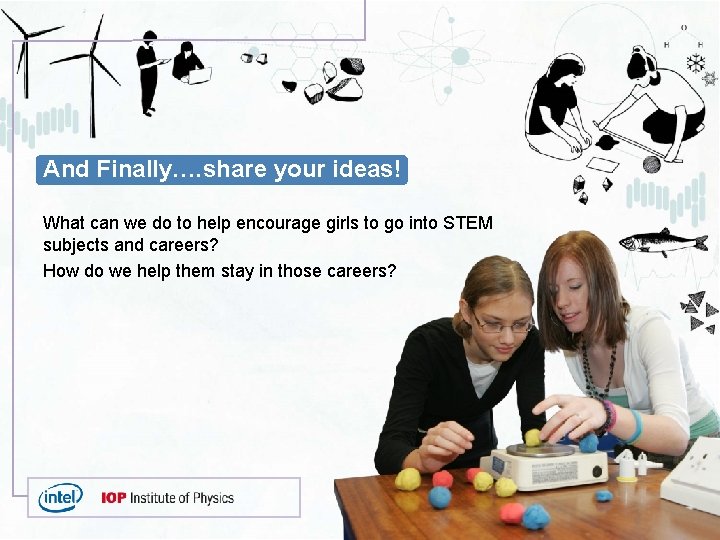 And Finally….share your ideas!

What can we do to help encourage girls to go into STEM subjects and careers?

How do we help them stay in those careers?

intel

IOP Institute of Physics